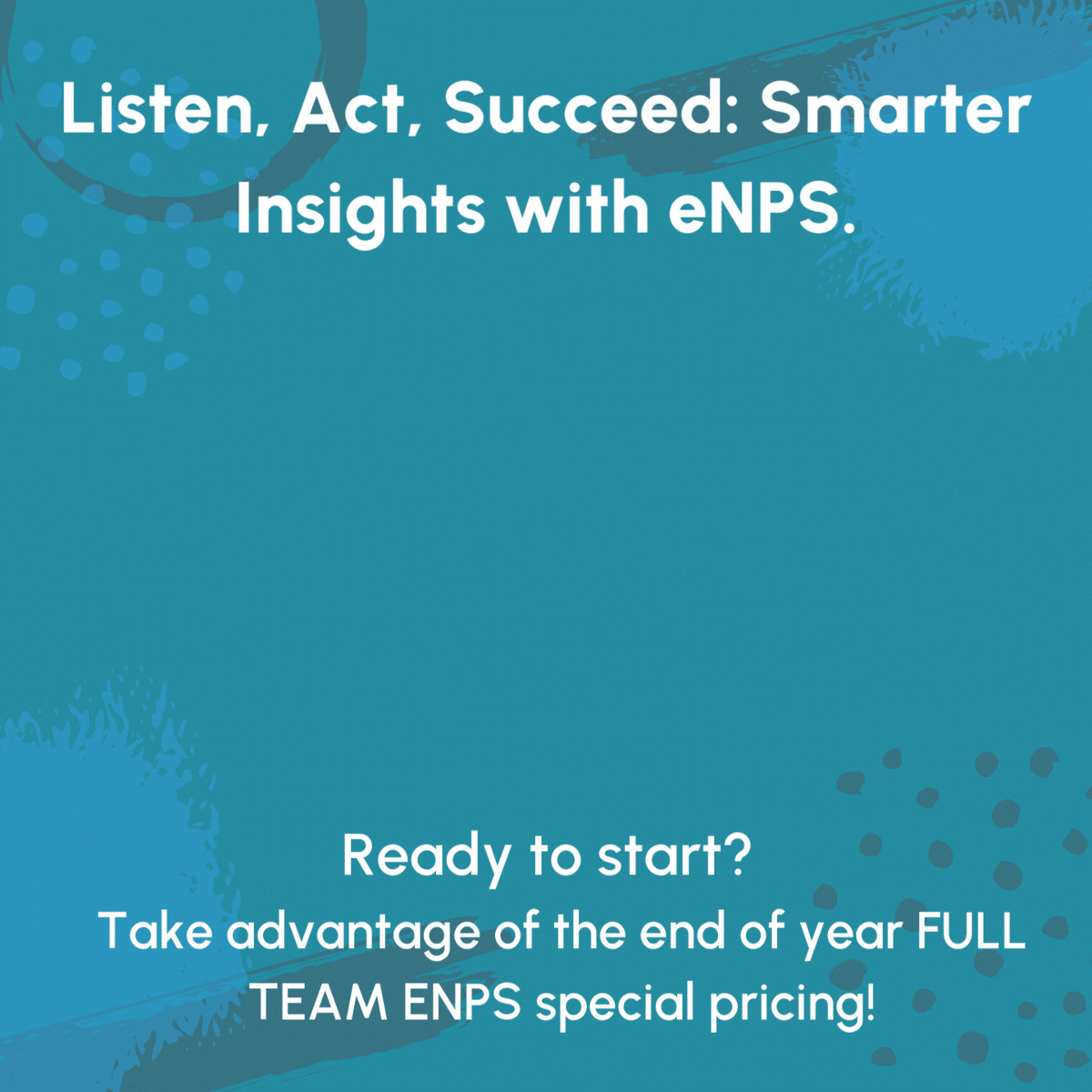 Listen, Act, Succeed: Smarter Insights with eNPS.

Ready to start?
Take advantage of the end of year FULL TEAM ENPS special pricing!